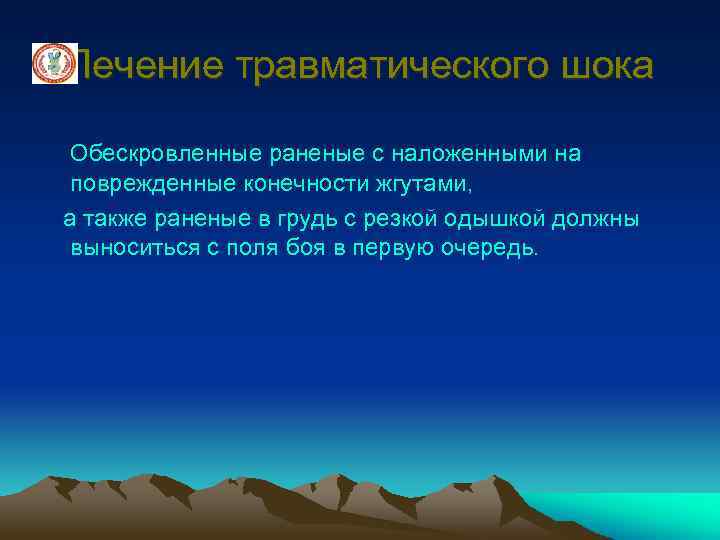 Лечение травматического шока

Обескровленные раненые с наложенными на поврежденные конечности жгутами,

а также раненые в грудь с резкой одышкой должны выноситься с поля боя в первую очередь.